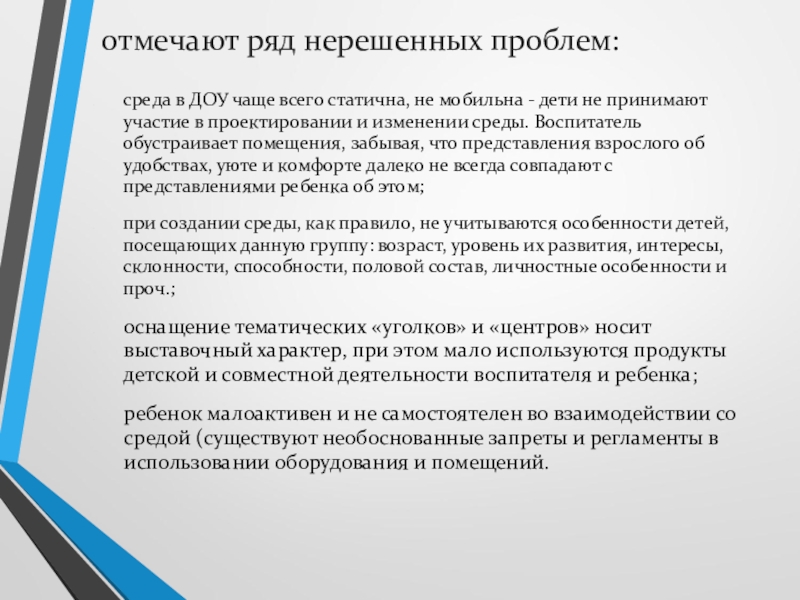 отмечают ряд нерешенных проблем:

среда в ДОУ чаще всего статична, не мобильна - дети не принимают участие в проектировании и изменении среды. Воспитатель обустраивает помещения, забывая, что представления взрослого об удобствах, уюте и комфорте далеко не всегда совпадают с представлениями ребенка об этом;

при создании среды, как правило, не учитываются особенности детей, посещающих данную группу: возраст, уровень их развития, интересы, склонности, способности, половой состав, личностные особенности и проч.;

оснащение тематических «уголков» и «центров» носит выставочный характер, при этом мало используются продукты детской и совместной деятельности воспитателя и ребенка;

ребенок малоактивен и не самостоятелен во взаимодействии со средой (существуют необоснованные запреты и регламенты в использовании оборудования и помещений.